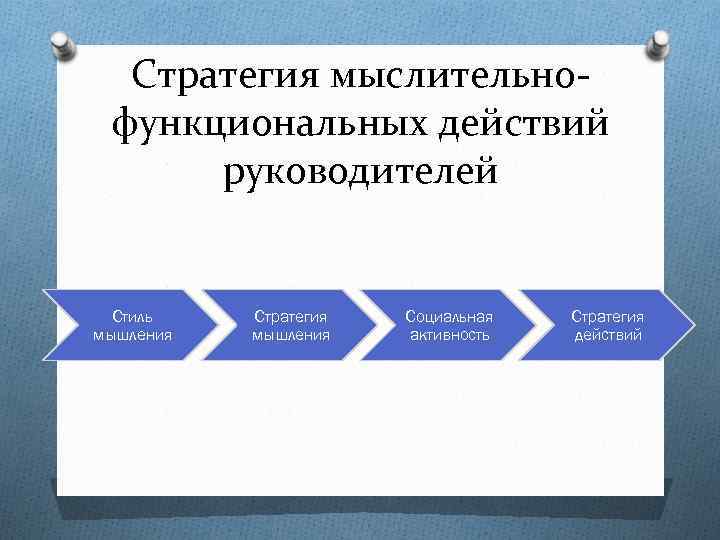 Стратегия мыслительно-функциональных действий руководителей

Стиль мышления

Стратегия мышления

Социальная активность

Стратегия действий